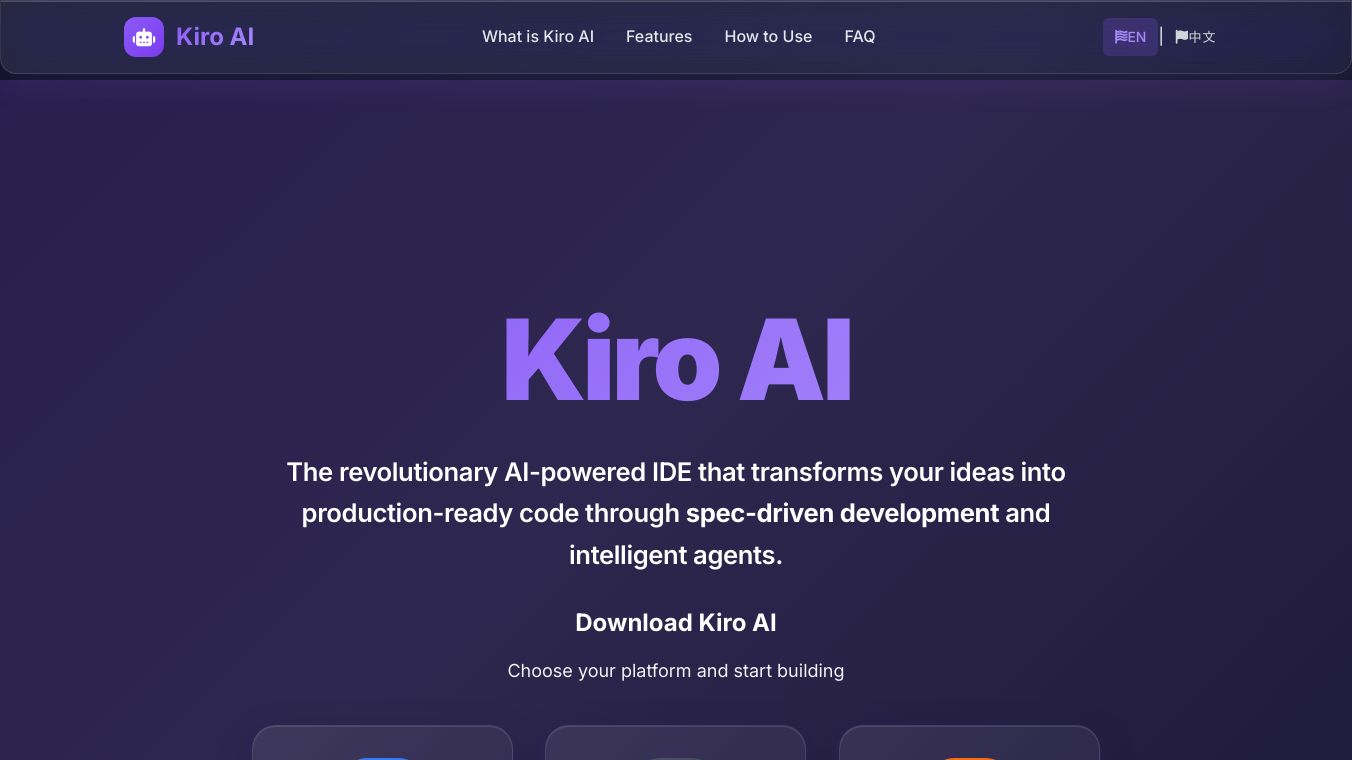 Kiro AI

What is Kiro AI Features How to Use FAQ

EN | 中文

Kiro AI

The revolutionary AI-powered IDE that transforms your ideas into production-ready code through spec-driven development and intelligent agents.

Download Kiro AI

Choose your platform and start building